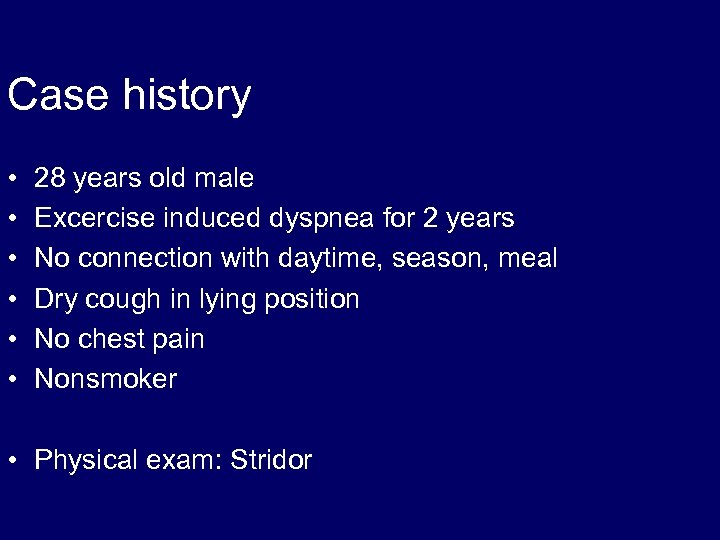 Case history

• 28 years old male
• Excercise induced dyspnea for 2 years
• No connection with daytime, season, meal
• Dry cough in lying position
• No chest pain
• Nonsmoker

• Physical exam: Stridor